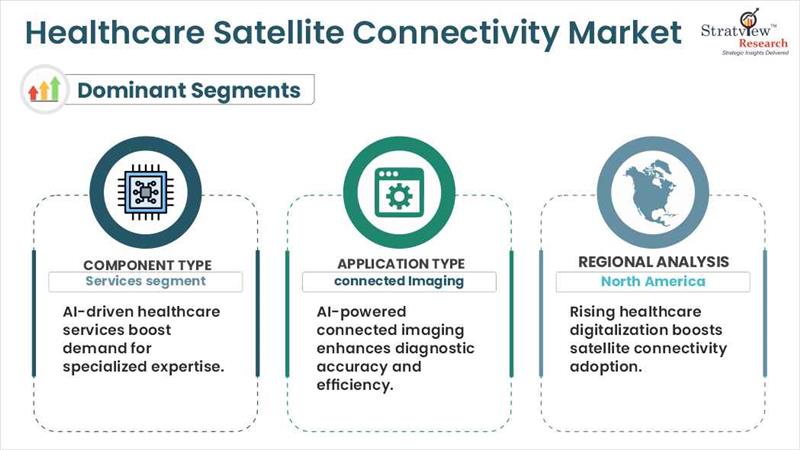 Healthcare Satellite Connectivity Market

Stratview™ Research
Strategic Insights Delivered

Dominant Segments

COMPONENT TYPE
Services segment
AI-driven healthcare services boost demand for specialized expertise.

APPLICATION TYPE
connected Imaging
AI-powered connected imaging enhances diagnostic accuracy and efficiency.

REGIONAL ANALYSIS
North America
Rising healthcare digitalization boosts satellite connectivity adoption.